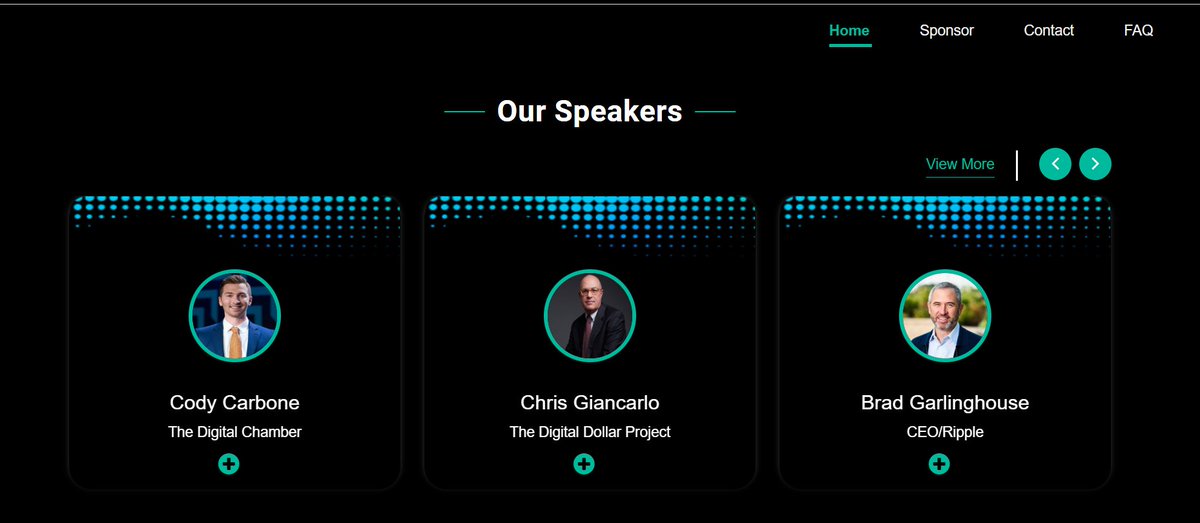 Home Sponsor Contact FAQ

Our Speakers

View More

Cody Carbone
The Digital Chamber

Chris Giancarlo
The Digital Dollar Project

Brad Garlinghouse
CEO/Ripple